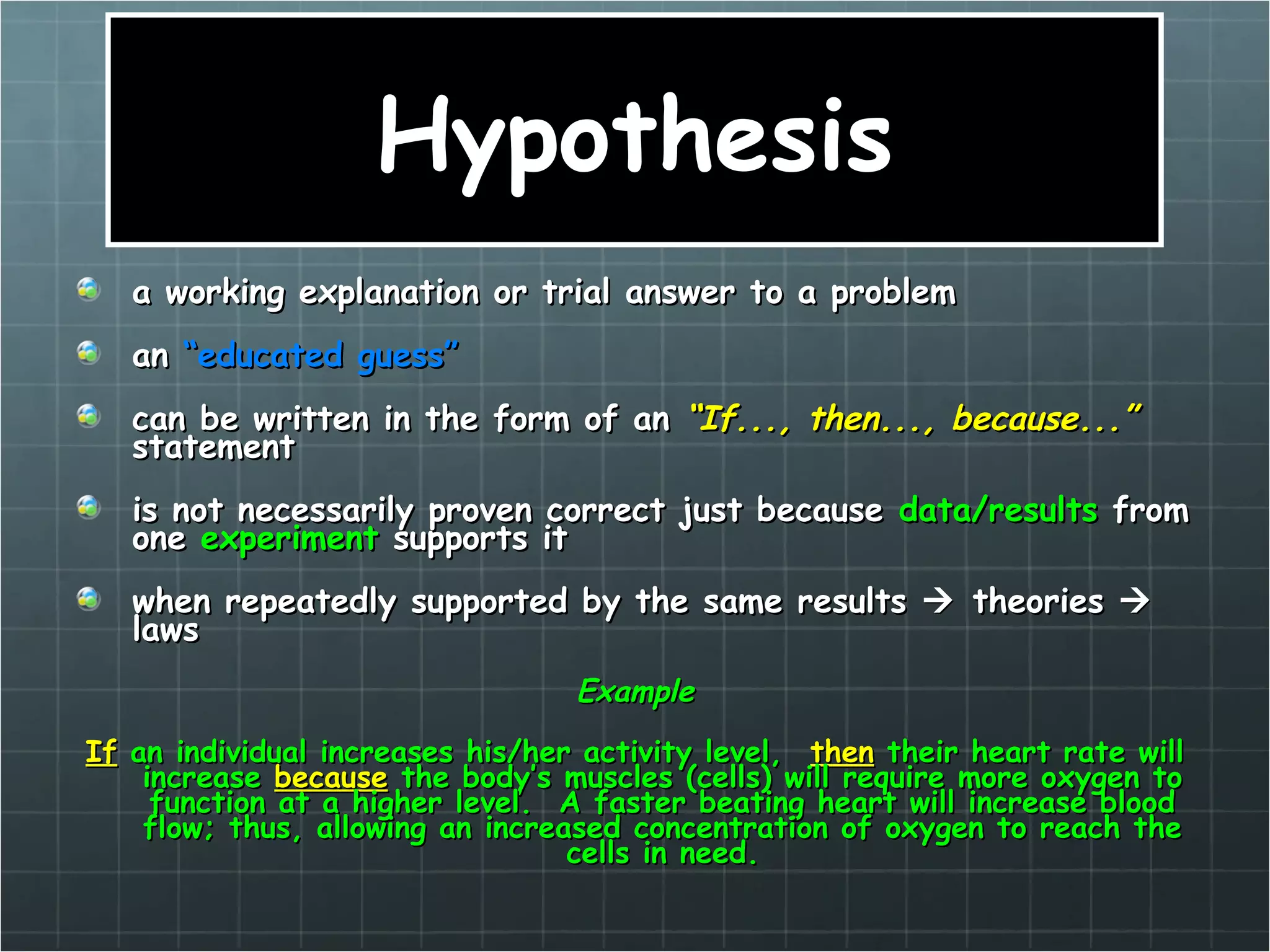 Hypothesis

a working explanation or trial answer to a problem

an "educated guess"

can be written in the form of an "If..., then..., because..." statement

is not necessarily proven correct just because data/results from one experiment supports it

when repeatedly supported by the same results → theories → laws

Example

If an individual increases his/her activity level, then their heart rate will increase because the body's muscles (cells) will require more oxygen to function at a higher level. A faster beating heart will increase blood flow; thus, allowing an increased concentration of oxygen to reach the cells in need.